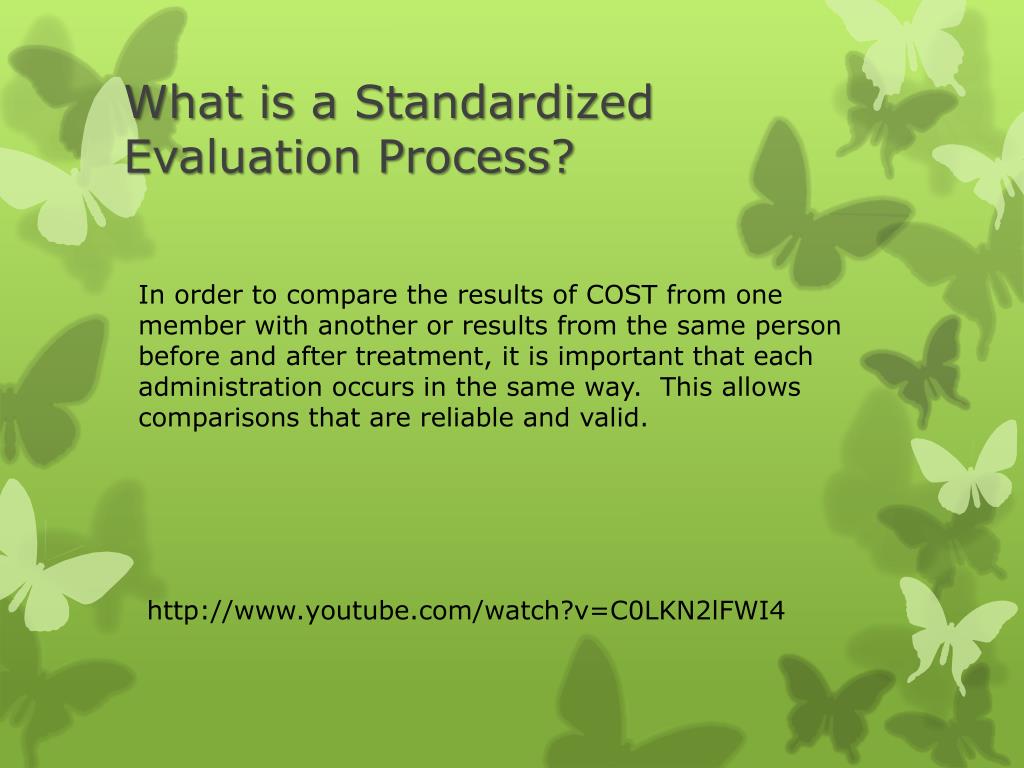 What is a Standardized Evaluation Process?

In order to compare the results of COST from one member with another or results from the same person before and after treatment, it is important that each administration occurs in the same way. This allows comparisons that are reliable and valid.

http://www.youtube.com/watch?v=C0LKN2lFWI4